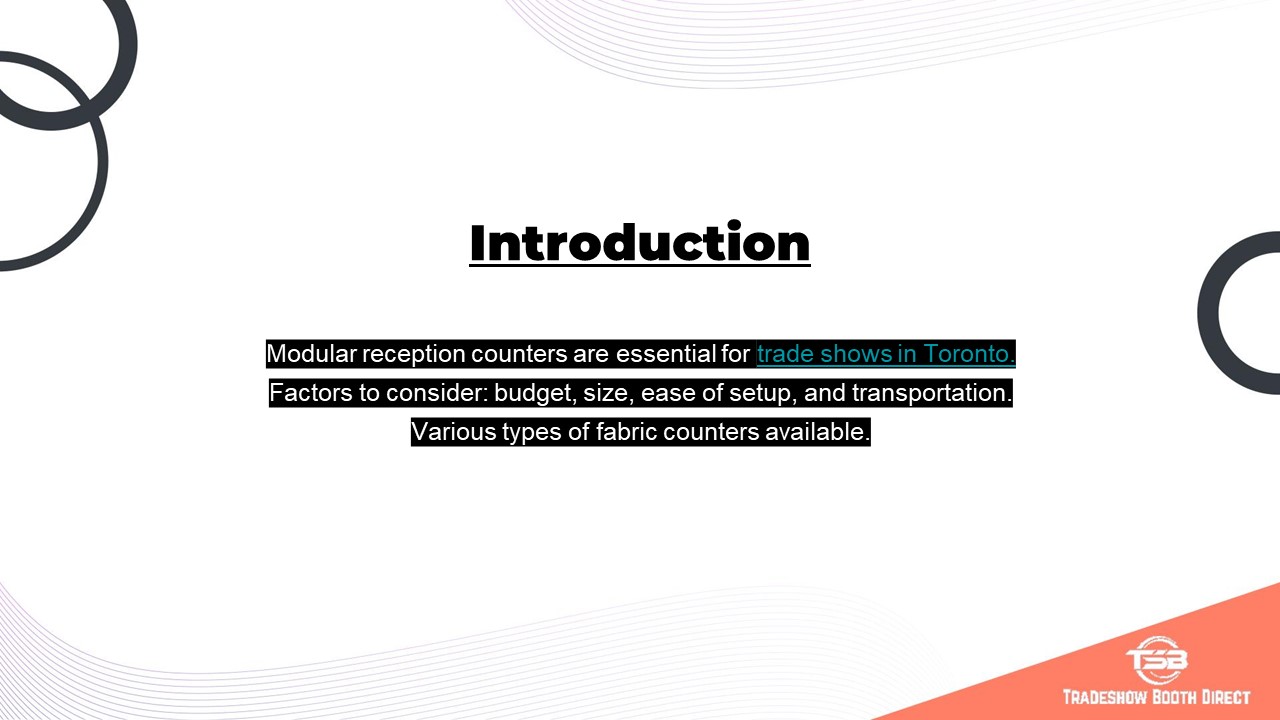 Introduction

Modular reception counters are essential for trade shows in Toronto.
Factors to consider: budget, size, ease of setup, and transportation.
Various types of fabric counters available.

TSB
TRADESHOW BOOTH DIRECT